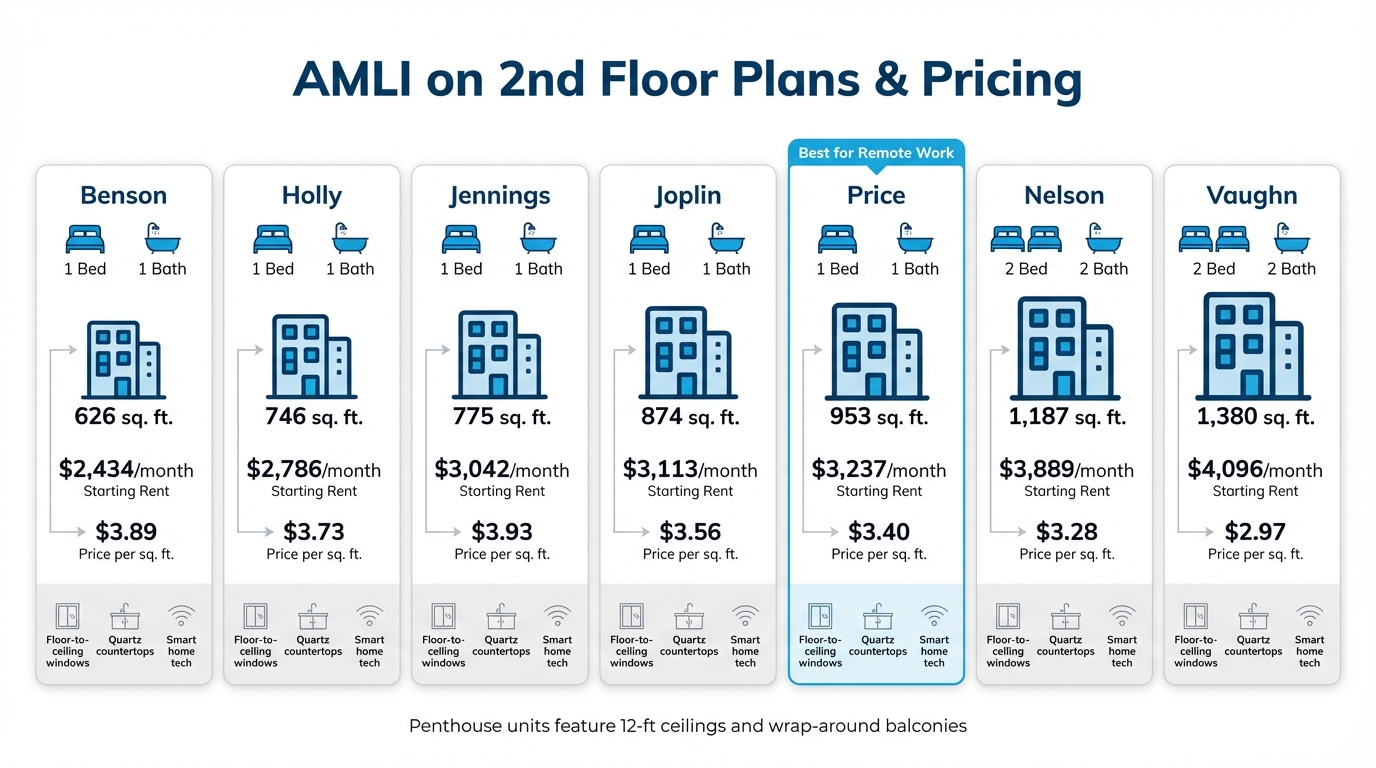 AMLI on 2nd Floor Plans & Pricing

Benson
1 Bed 1 Bath
626 sq. ft.
$2,434/month
Starting Rent
$3.89
Price per sq. ft.
Floor-to-ceiling windows Quartz countertops Smart home tech

Holly
1 Bed 1 Bath
746 sq. ft.
$2,786/month
Starting Rent
$3.73
Price per sq. ft.
Floor-to-ceiling windows Quartz countertops Smart home tech

Jennings
1 Bed 1 Bath
775 sq. ft.
$3,042/month
Starting Rent
$3.93
Price per sq. ft.
Floor-to-ceiling windows Quartz countertops Smart home tech

Joplin
1 Bed 1 Bath
874 sq. ft.
$3,113/month
Starting Rent
$3.56
Price per sq. ft.
Floor-to-ceiling windows Quartz countertops Smart home tech

Best for Remote Work
Price
1 Bed 1 Bath
953 sq. ft.
$3,237/month
Starting Rent
$3.40
Price per sq. ft.
Floor-to-ceiling windows Quartz countertops Smart home tech

Nelson
2 Bed 2 Bath
1,187 sq. ft.
$3,889/month
Starting Rent
$3.28
Price per sq. ft.
Floor-to-ceiling windows Quartz countertops Smart home tech

Vaughn
2 Bed 2 Bath
1,380 sq. ft.
$4,096/month
Starting Rent
$2.97
Price per sq. ft.
Floor-to-ceiling windows Quartz countertops Smart home tech

Penthouse units feature 12-ft ceilings and wrap-around balconies